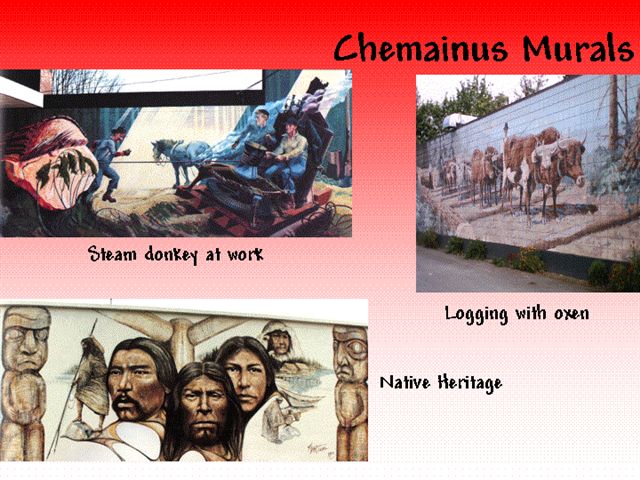 Chemainus Murals

Steam donkey at work

Logging with oxen

Native Heritage